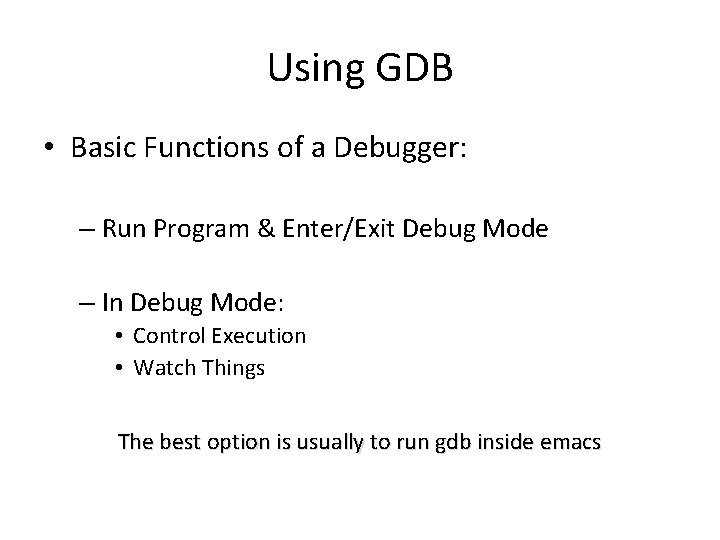 Using GDB

• Basic Functions of a Debugger:

– Run Program & Enter/Exit Debug Mode

– In Debug Mode:
• Control Execution
• Watch Things

The best option is usually to run gdb inside emacs